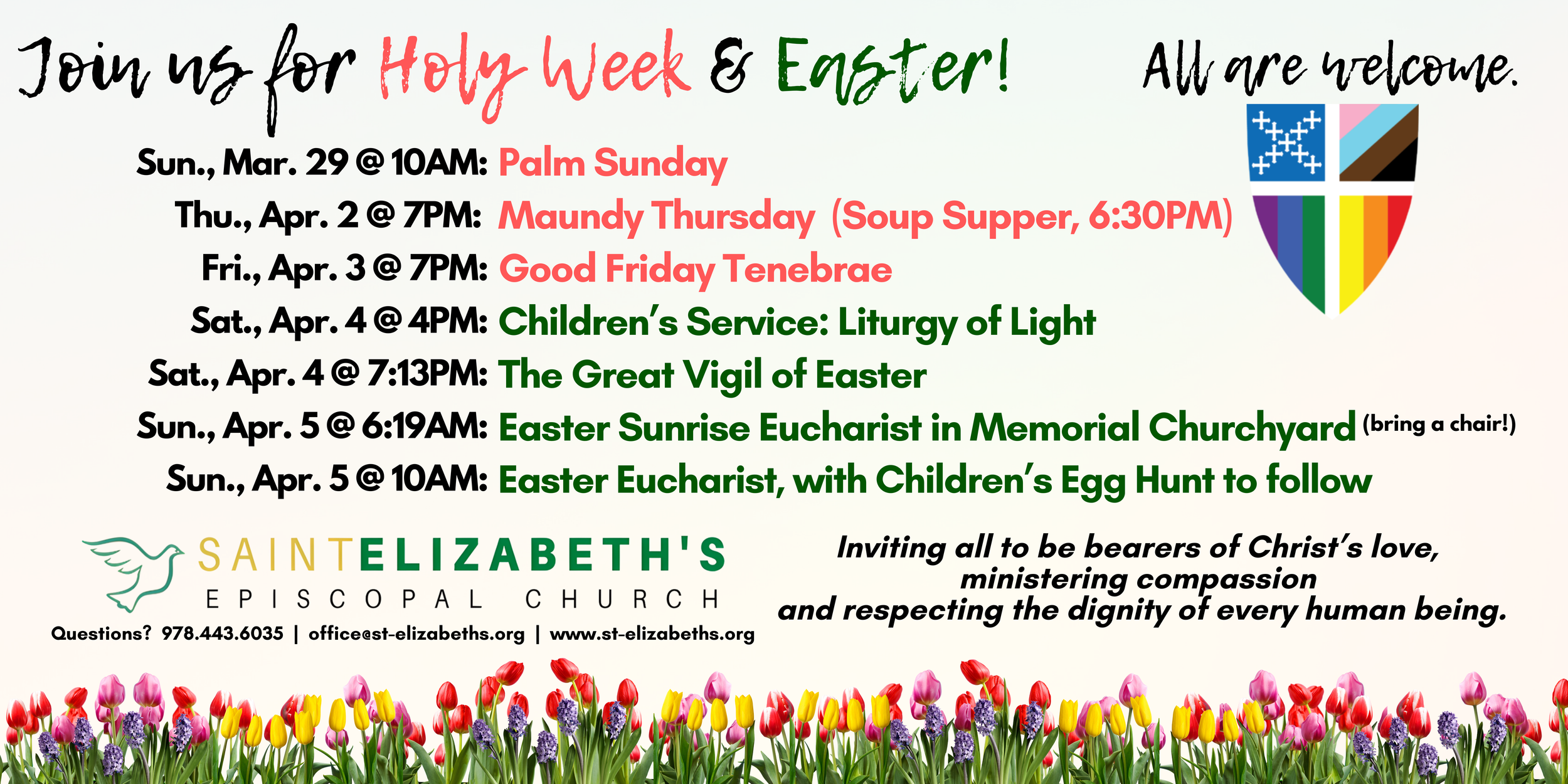 Join us for Holy Week & Easter!

All are welcome.

Sun., Mar. 29 @ 10AM: Palm Sunday
Thu., Apr. 2 @ 7PM: Maundy Thursday (Soup Supper, 6:30PM)
Fri., Apr. 3 @ 7PM: Good Friday Tenebrae
Sat., Apr. 4 @ 4PM: Children's Service: Liturgy of Light
Sat., Apr. 4 @ 7:13PM: The Great Vigil of Easter
Sun., Apr. 5 @ 6:19AM: Easter Sunrise Eucharist in Memorial Churchyard (bring a chair!)
Sun., Apr. 5 @ 10AM: Easter Eucharist, with Children's Egg Hunt to follow

SAINT ELIZABETH'S
EPISCOPAL CHURCH

Questions? 978.443.6035 | office@st-elizabeths.org | www.st-elizabeths.org

Inviting all to be bearers of Christ's love, ministering compassion and respecting the dignity of every human being.